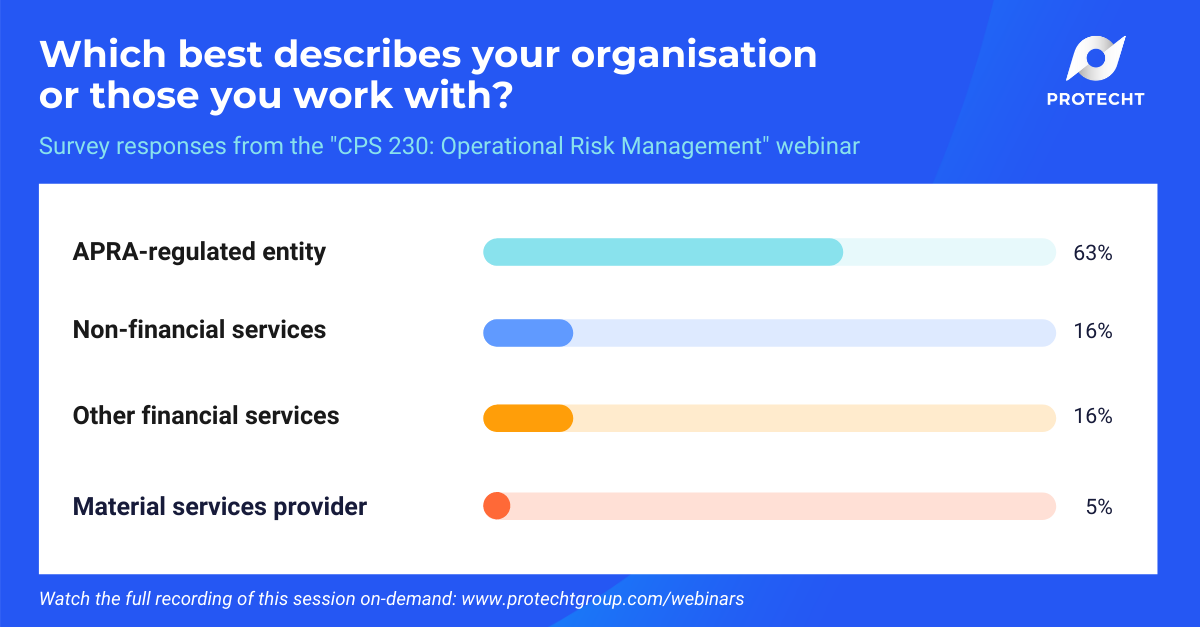 Which best describes your organisation or those you work with?

PROTECHT

Survey responses from the "CPS 230: Operational Risk Management" webinar

APRA-regulated entity 63%

Non-financial services 16%

Other financial services 16%

Material services provider 5%

Watch the full recording of this session on-demand: www.protechtgroup.com/webinars